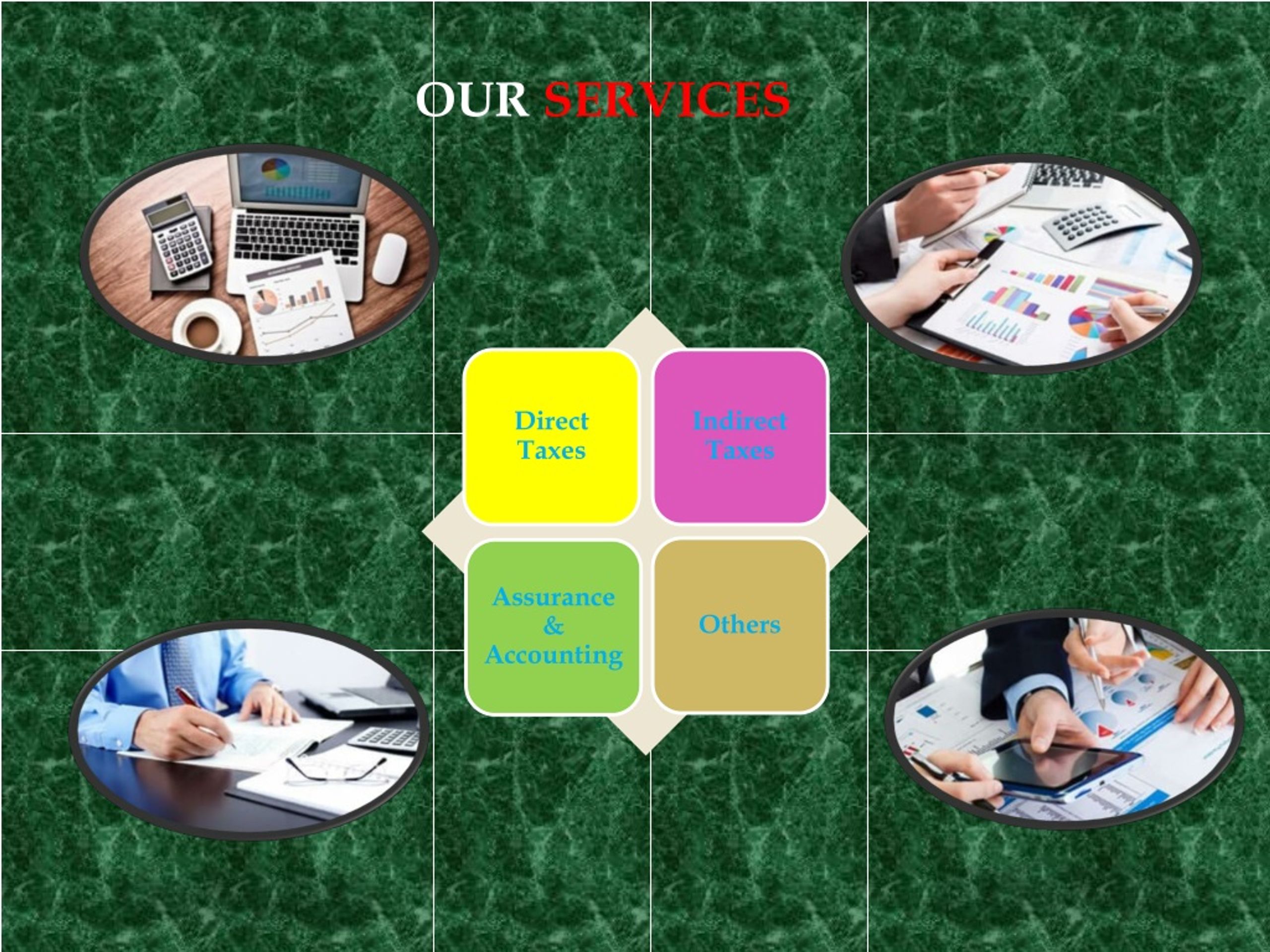 OUR SERVICES

Direct Taxes

Indirect Taxes

Assurance & Accounting

Others